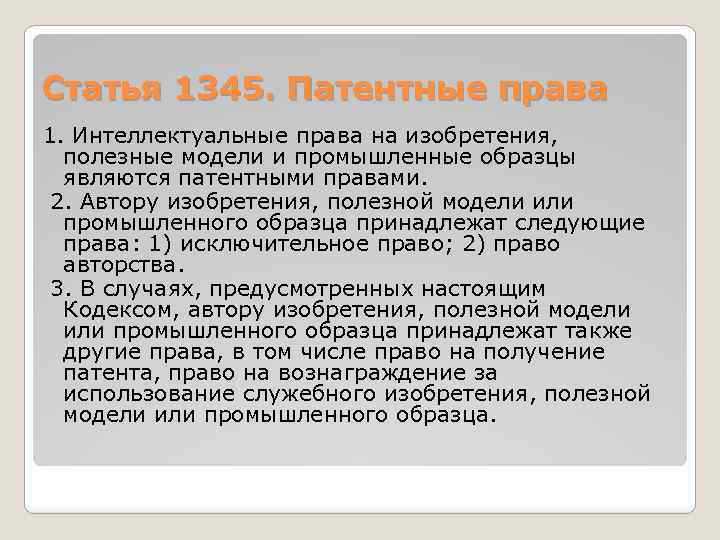 Статья 1345. Патентные права

1. Интеллектуальные права на изобретения, полезные модели и промышленные образцы являются патентными правами.

2. Автору изобретения, полезной модели или промышленного образца принадлежат следующие права: 1) исключительное право; 2) право авторства.

3. В случаях, предусмотренных настоящим Кодексом, автору изобретения, полезной модели или промышленного образца принадлежат также другие права, в том числе право на получение патента, право на вознаграждение за использование служебного изобретения, полезной модели или промышленного образца.